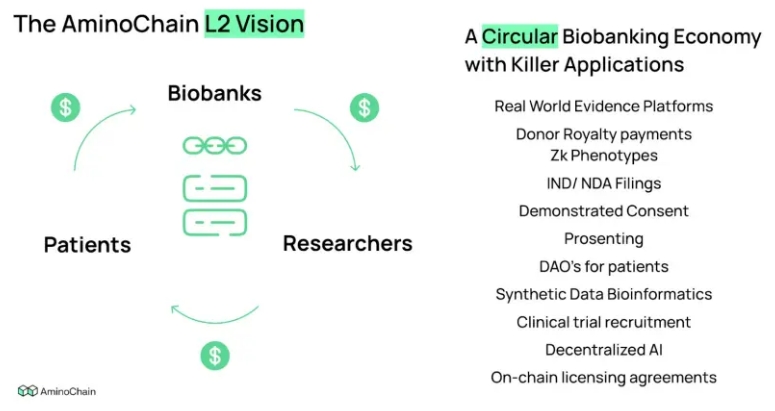 The AminoChain L2 Vision

$

Biobanks

$

Patients

Researchers

$

AminoChain

A Circular Biobanking Economy with Killer Applications

Real World Evidence Platforms

Donor Royalty payments

Zk Phenotypes

IND/ NDA Filings

Demonstrated Consent

Prosenting

DAO's for patients

Synthetic Data Bioinformatics

Clinical trial recruitment

Decentralized AI

On-chain licensing agreements